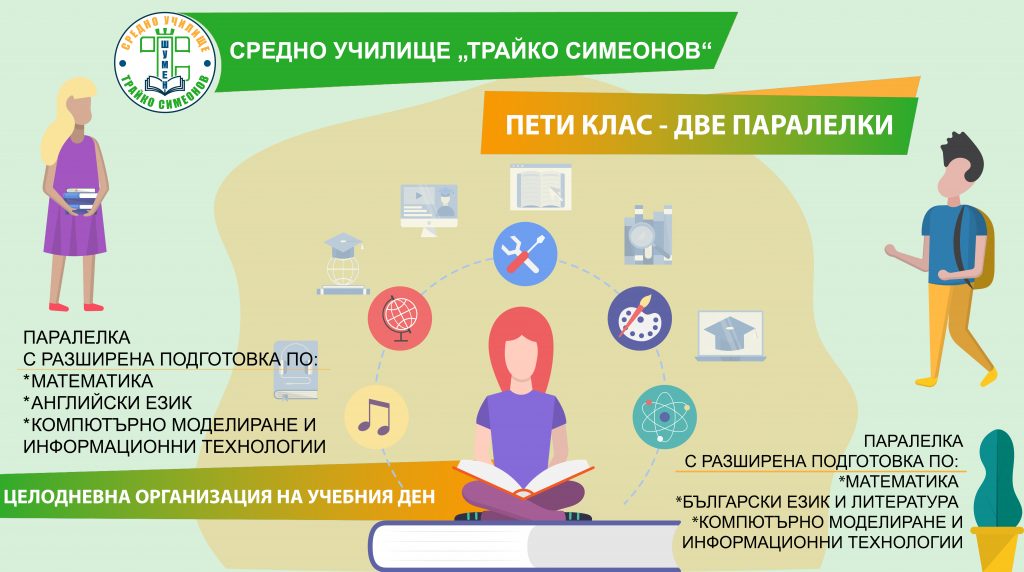 СРЕДНО УЧИЛИЩЕ
ШУМЕН
ТРАЙКО СИМЕОНОВ

СРЕДНО УЧИЛИЩЕ „ТРАЙКО СИМЕОНОВ“

ПЕТИ КЛАС - ДВЕ ПАРАЛЕЛКИ

ПАРАЛЕЛКА
С РАЗШИРЕНА ПОДГОТОВКА ПО:
*МАТЕМАТИКА
*АНГЛИЙСКИ ЕЗИК
*КОМПЮТЪРНО МОДЕЛИРАНЕ И ИНФОРМАЦИОННИ ТЕХНОЛОГИИ

ЦЕЛОДНЕВНА ОРГАНИЗАЦИЯ НА УЧЕБНИЯ ДЕН

ПАРАЛЕЛКА
С РАЗШИРЕНА ПОДГОТОВКА ПО:
*МАТЕМАТИКА
*БЪЛГАРСКИ ЕЗИК И ЛИТЕРАТУРА
*КОМПЮТЪРНО МОДЕЛИРАНЕ И ИНФОРМАЦИОННИ ТЕХНОЛОГИИ